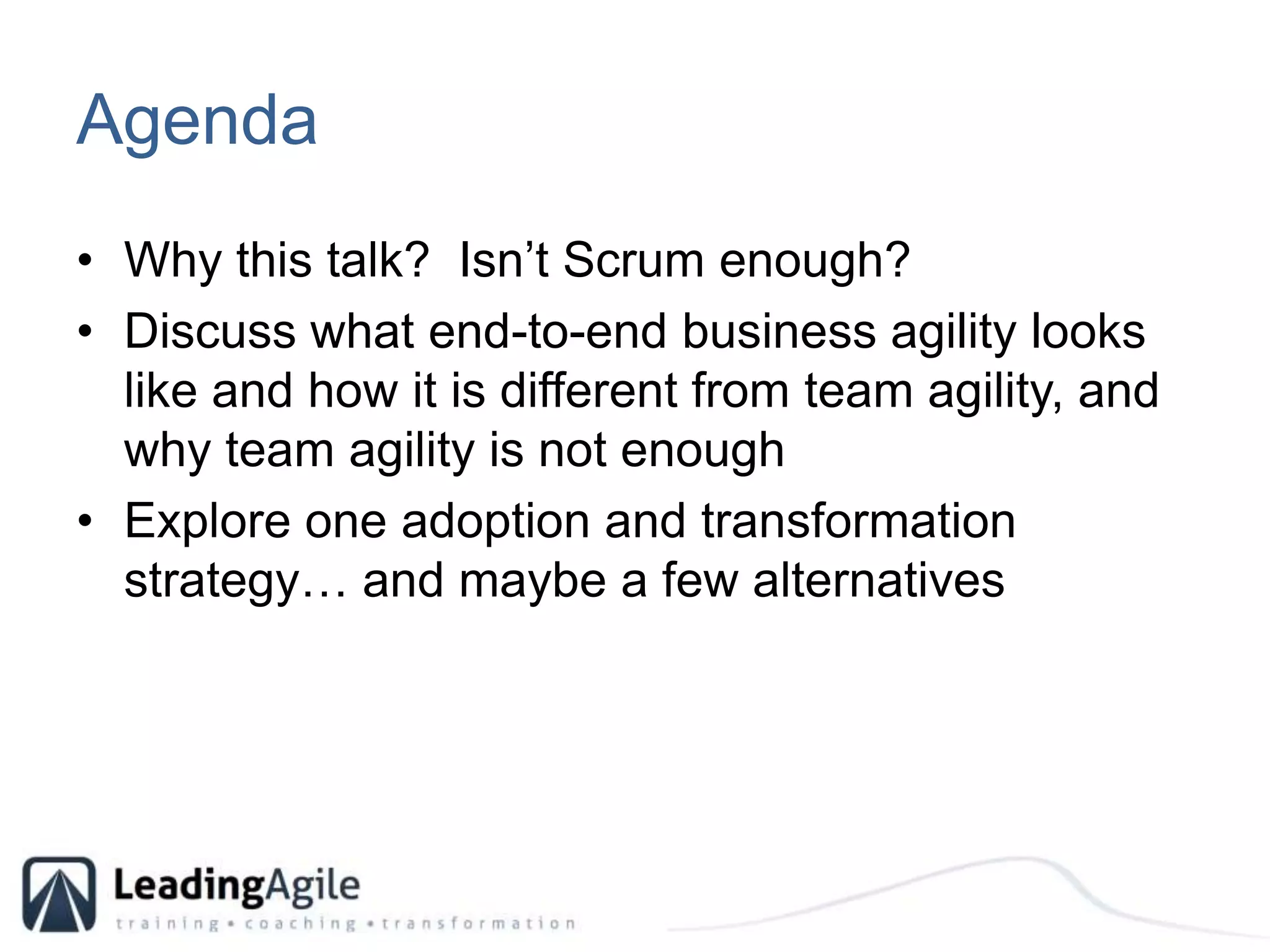 Agenda

• Why this talk? Isn’t Scrum enough?

• Discuss what end-to-end business agility looks like and how it is different from team agility, and why team agility is not enough

• Explore one adoption and transformation strategy… and maybe a few alternatives

LeadingAgile
training • coaching • transformation